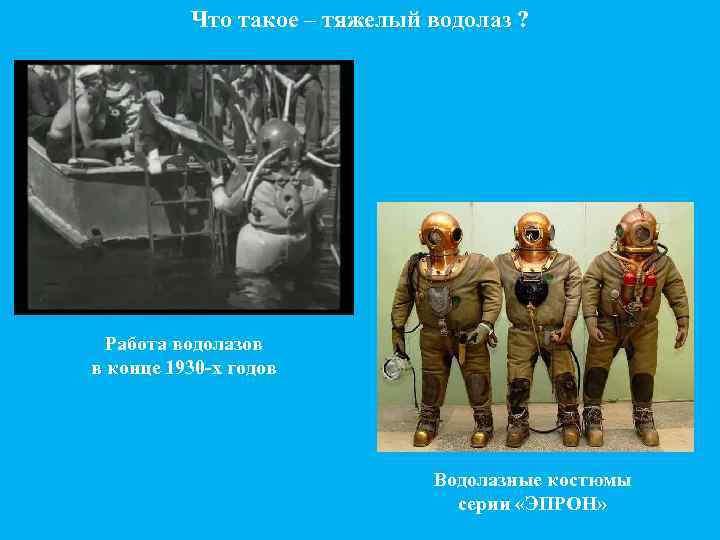 Что такое – тяжелый водолаз ?

Работа водолазов
в конце 1930-х годов

Водолазные костюмы
серии «ЭПРОН»